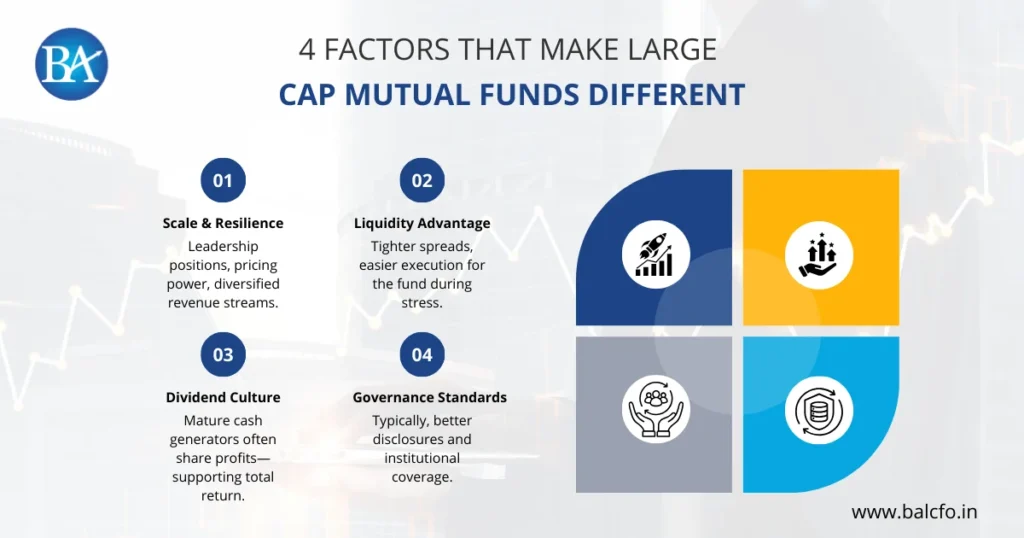 BA

4 FACTORS THAT MAKE LARGE
CAP MUTUAL FUNDS DIFFERENT

01
Scale & Resilience
Leadership positions, pricing power, diversified revenue streams.

02
Liquidity Advantage
Tighter spreads, easier execution for the fund during stress.

03
Dividend Culture
Mature cash generators often share profits—supporting total return.

04
Governance Standards
Typically, better disclosures and institutional coverage.

www.balcfo.in